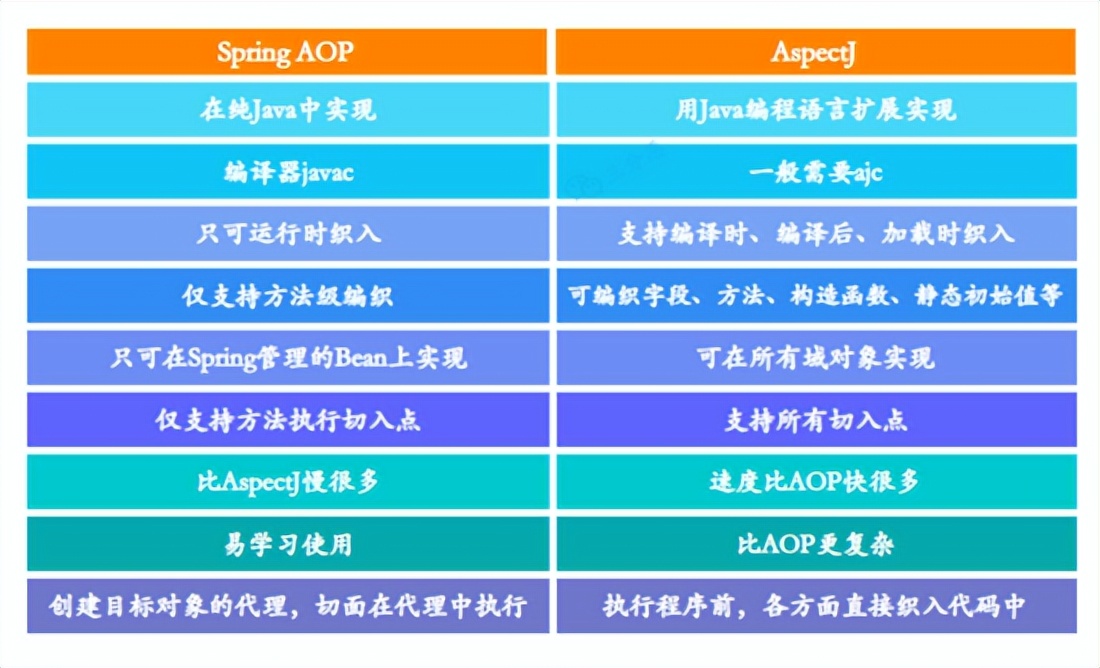 | Spring AOP | AspectJ |
|---|---|
| 在纯Java中实现 | 用Java编程语言扩展实现 |
| 编译器javac | 一般需要ajc |
| 只可运行时织入 | 支持编译时、编译后、加载时织入 |
| 仅支持方法级编织 | 可编织字段、方法、构造函数、静态初始值等 |
| 只可在Spring管理的Bean上实现 | 可在所有域对象实现 |
| 仅支持方法执行切入点 | 支持所有切入点 |
| 比AspectJ慢很多 | 速度比AOP快很多 |
| 易学习使用 | 比AOP更复杂 |
| 创建目标对象的代理，切面在代理中执行 | 执行程序前，各方面直接织入代码中 |